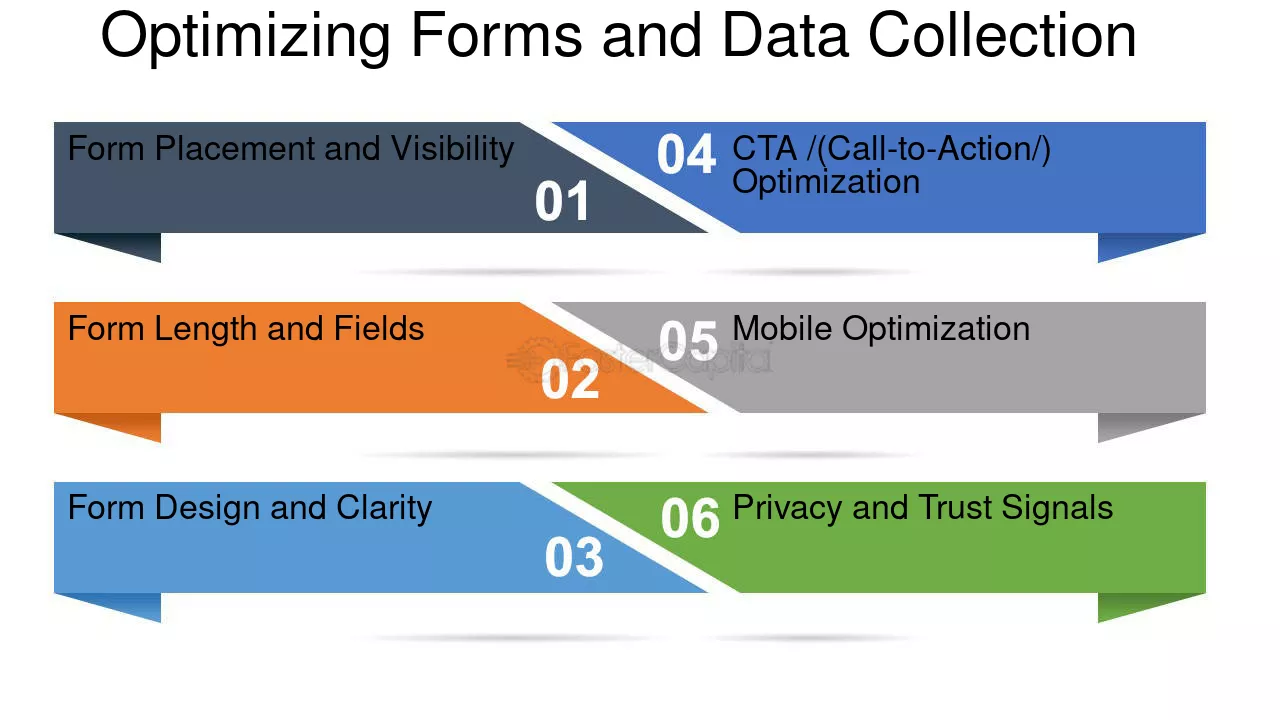 Optimizing Forms and Data Collection

Form Placement and Visibility
01

Form Length and Fields
02

Form Design and Clarity
03

04 CTA /(Call-to-Action/) Optimization

05 Mobile Optimization

06 Privacy and Trust Signals

FasterCapital